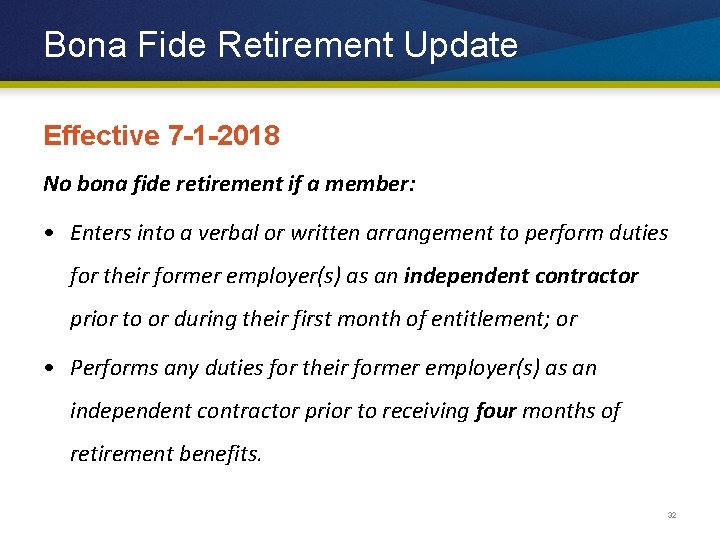 Bona Fide Retirement Update

Effective 7-1-2018

No bona fide retirement if a member:

• Enters into a verbal or written arrangement to perform duties for their former employer(s) as an independent contractor prior to or during their first month of entitlement; or

• Performs any duties for their former employer(s) as an independent contractor prior to receiving four months of retirement benefits.

32